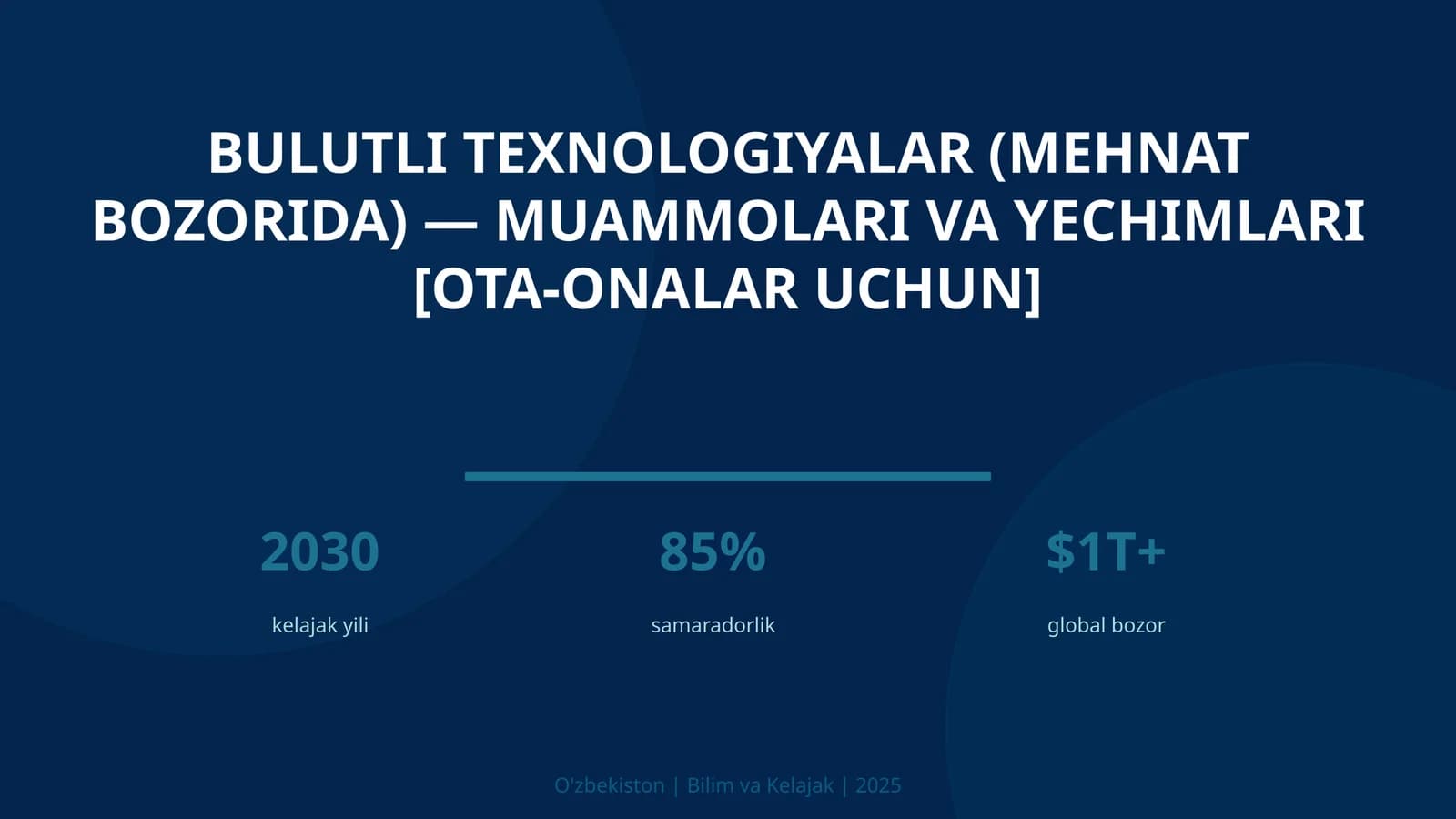 BULUTLI TEXNOLOGIYALAR (MEHNAT BOZORIDA) — MUAMMOLARI VA YECHIMLARI [OTA-ONALAR UCHUN]

2030
kelajak yili

85%
samaradorlik

$1T+
global bozor

O'zbekiston | Bilim va Kelajak | 2025